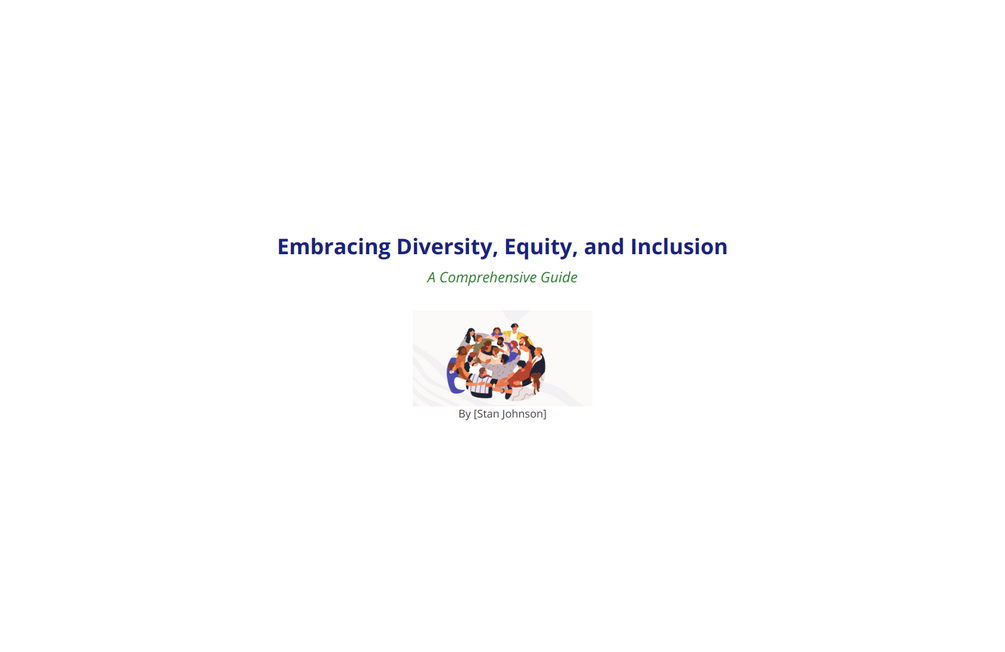 Embracing Diversity, Equity, and Inclusion

A Comprehensive Guide

By [Stan Johnson]